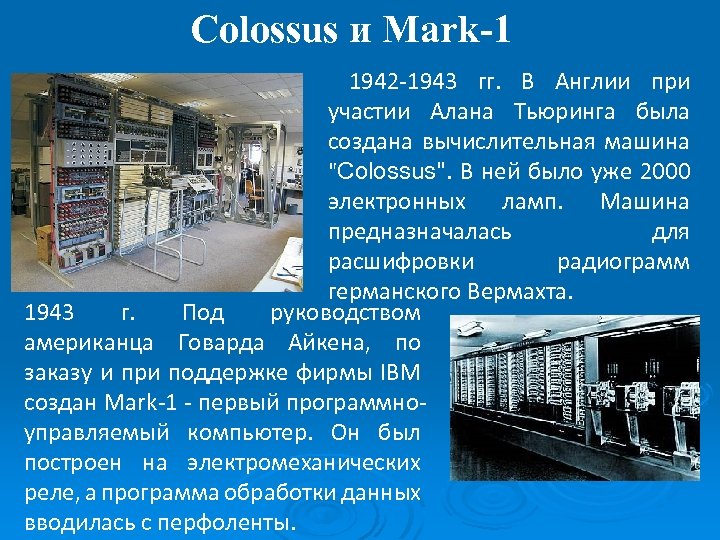 Colossus и Mark-1

1942-1943 гг. В Англии при участии Алана Тьюринга была создана вычислительная машина "Colossus". В ней было уже 2000 электронных ламп. Машина предназначалась для расшифровки радиограмм германского Вермахта.

1943 г. Под руководством американца Говарда Айкена, по заказу и при поддержке фирмы IBM создан Mark-1 - первый программно-управляемый компьютер. Он был построен на электромеханических реле, а программа обработки данных вводилась с перфоленты.